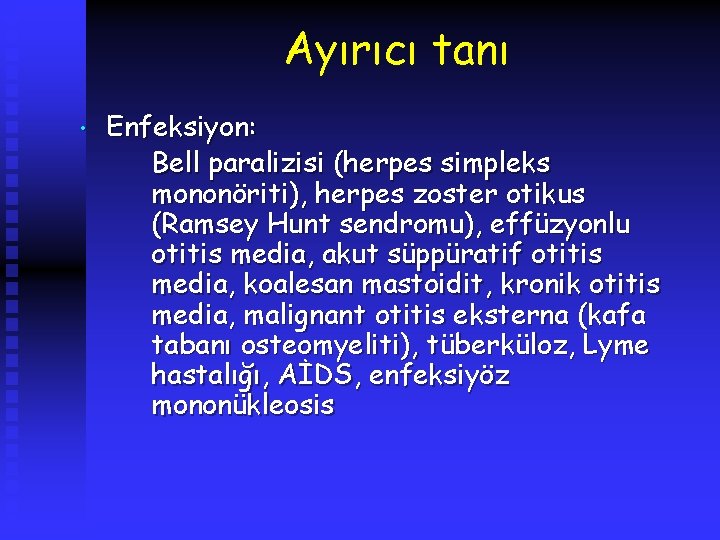 Ayırıcı tanı

• Enfeksiyon:

Bell paralizisi (herpes simpleks mononöriti), herpes zoster otikus (Ramsey Hunt sendromu), effüzyonlu otitis media, akut süppüratif otitis media, koalesan mastoidit, kronik otitis media, malignant otitis eksterna (kafa tabanı osteomyeliti), tüberküloz, Lyme hastalığı, AİDS, enfeksiyöz mononükleosis